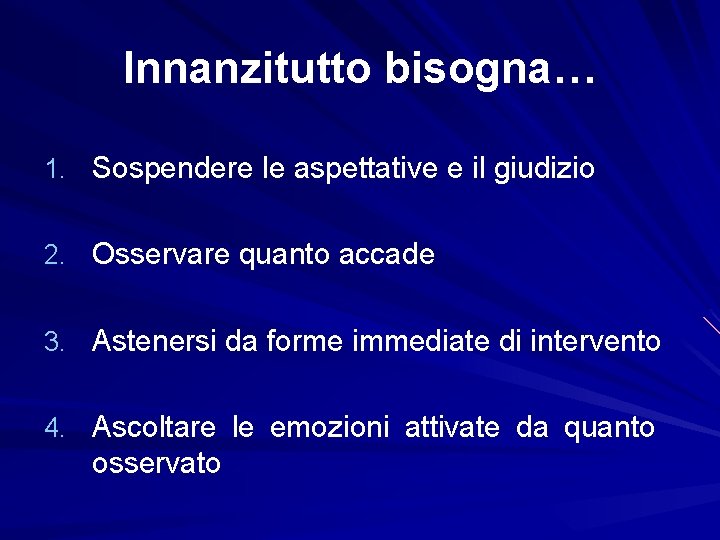 Innanzitutto bisogna…

1. Sospendere le aspettative e il giudizio

2. Osservare quanto accade

3. Astenersi da forme immediate di intervento

4. Ascoltare le emozioni attivate da quanto osservato